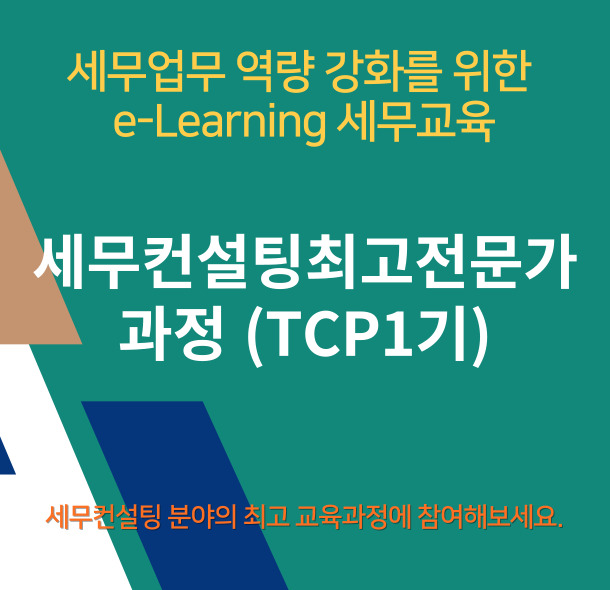 세무업무 역량 강화를 위한
e-Learning 세무교육

세무컨설팅최고전문가
과정 (TCP1기)

세무컨설팅 분야의 최고 교육과정에 참여해보세요.